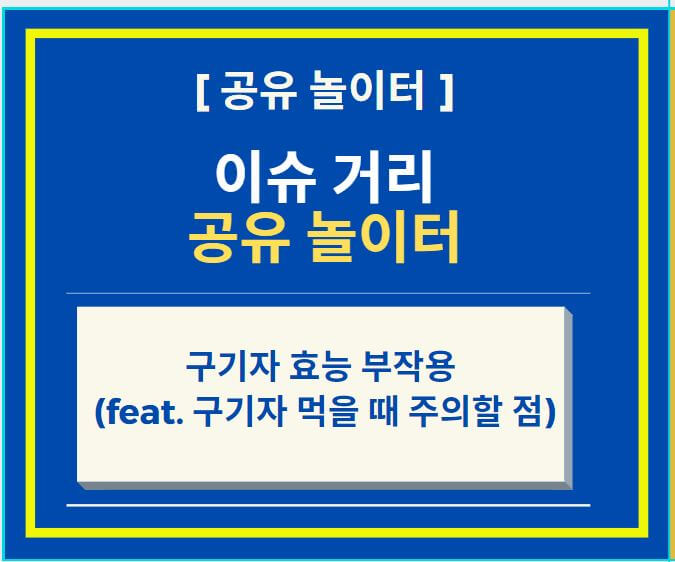 [ 공유 놀이터 ]

이슈 거리
공유 놀이터

구기자 효능 부작용
(feat. 구기자 먹을 때 주의할 점)